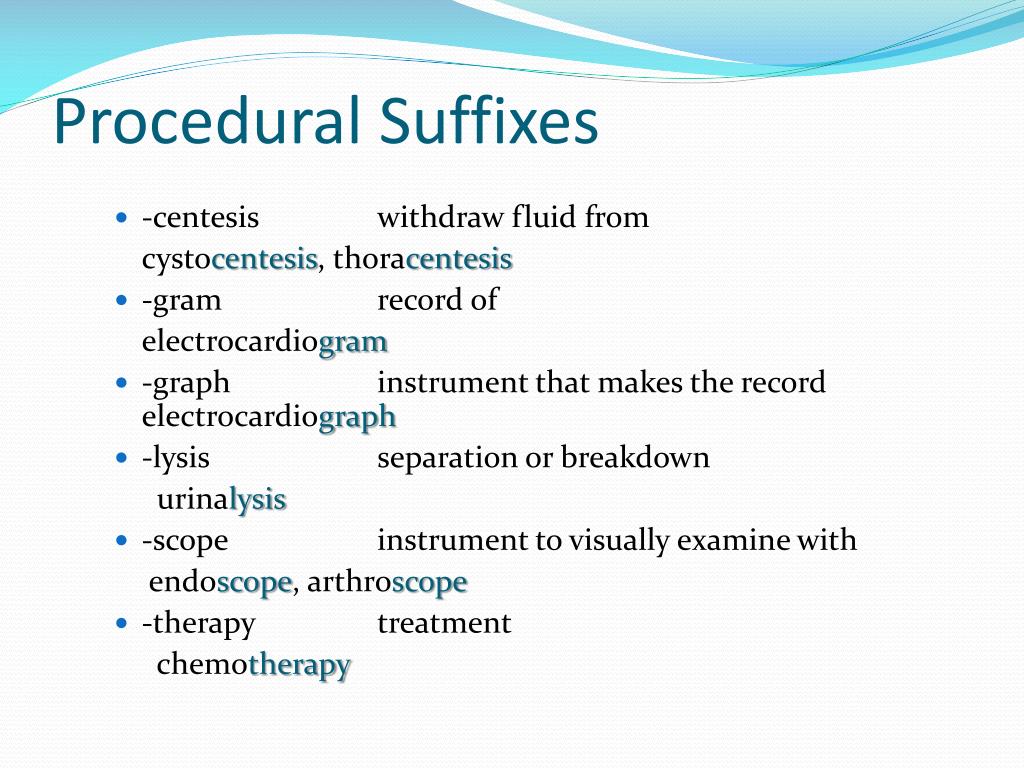 Procedural Suffixes

- -centesis withdraw fluid from
cystocentesis, thoracentesis
- -gram record of
electrocardiogram
- -graph instrument that makes the record
electrocardiograph
- -lysis separation or breakdown
urinalysis
- -scope instrument to visually examine with
endoscope, arthroscope
- -therapy treatment
chemotherapy